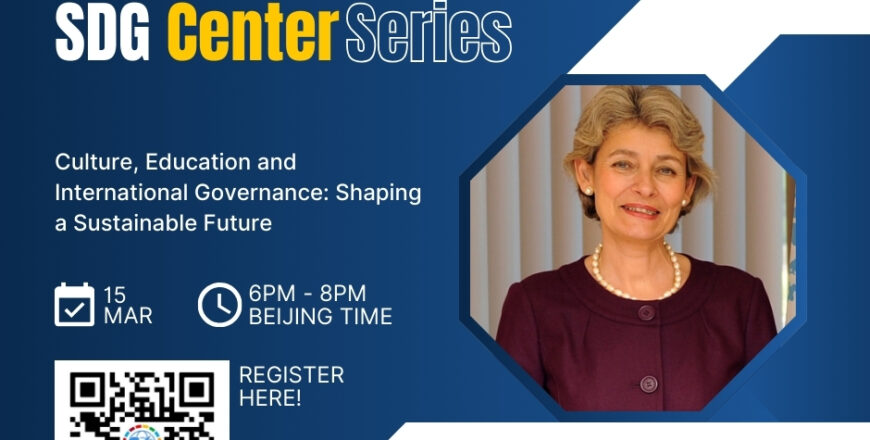 SDG Center Series

Culture, Education and International Governance: Shaping a Sustainable Future

15 MAR

6PM - 8PM BEIJING TIME

REGISTER HERE!